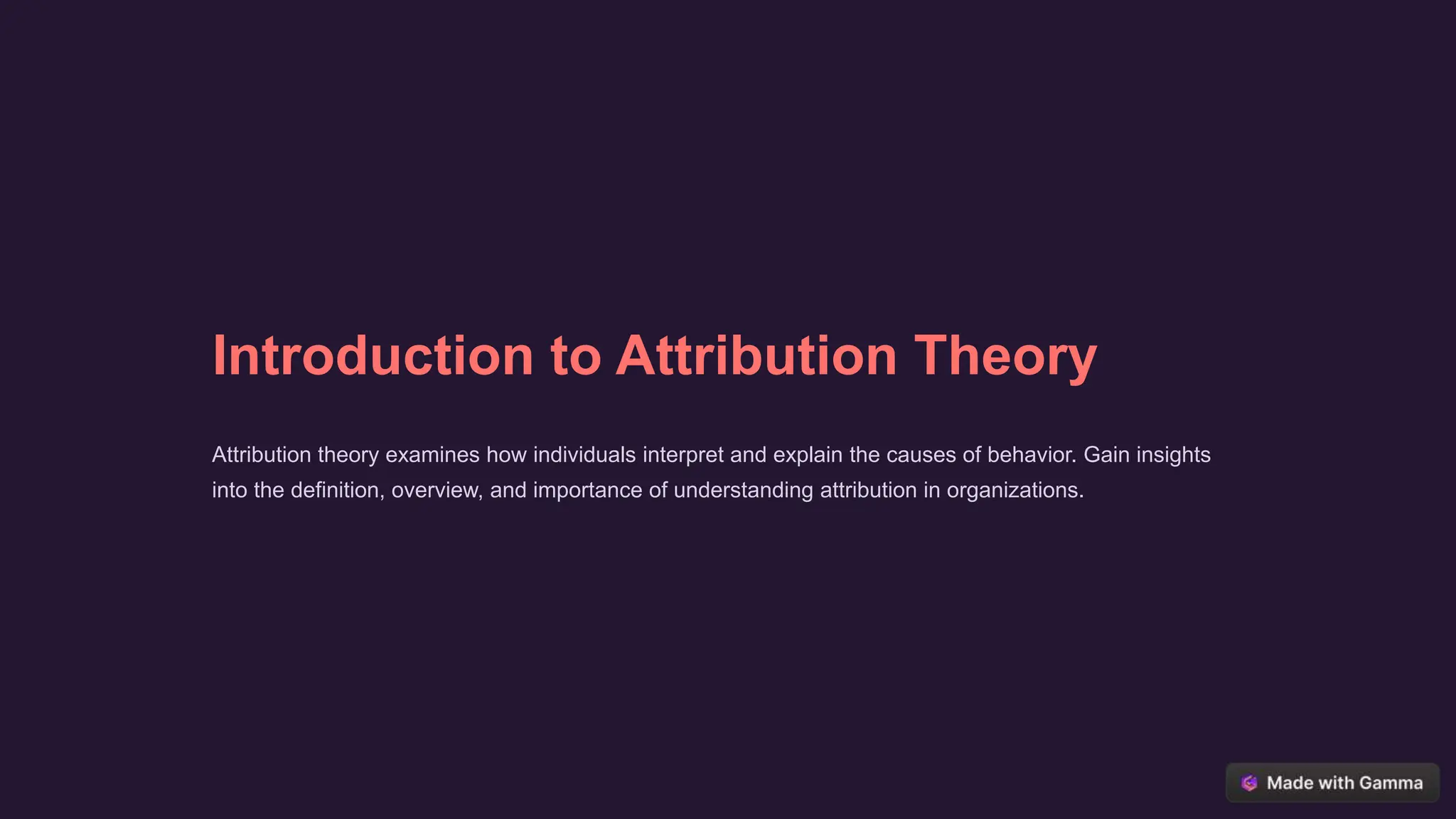 Introduction to Attribution Theory

Attribution theory examines how individuals interpret and explain the causes of behavior. Gain insights into the definition, overview, and importance of understanding attribution in organizations.

Made with Gamma